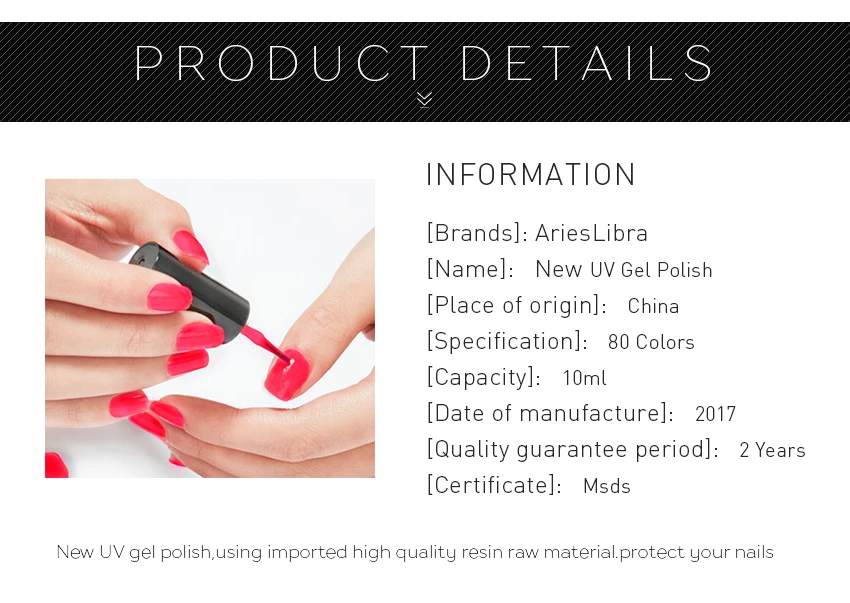 PRODUCT DETAILS

INFORMATION

[Brands]: AriesLibra
[Name]: New UV Gel Polish
[Place of origin]: China
[Specification]: 80 Colors
[Capacity]: 10ml
[Date of manufacture]: 2017
[Quality guarantee period]: 2 Years
[Certificate]: Msds

New UV gel polish,using imported high quality resin raw material.protect your nails